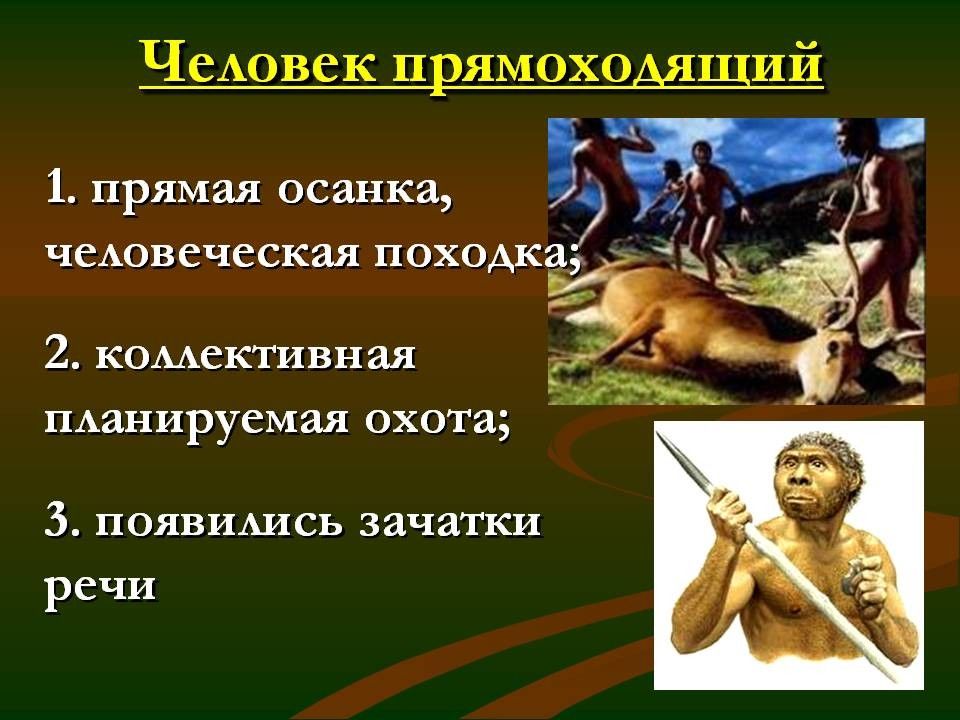 Человек прямоходящий

1. прямая осанка, человеческая походка;

2. коллективная планируемая охота;

3. появились зачатки речи